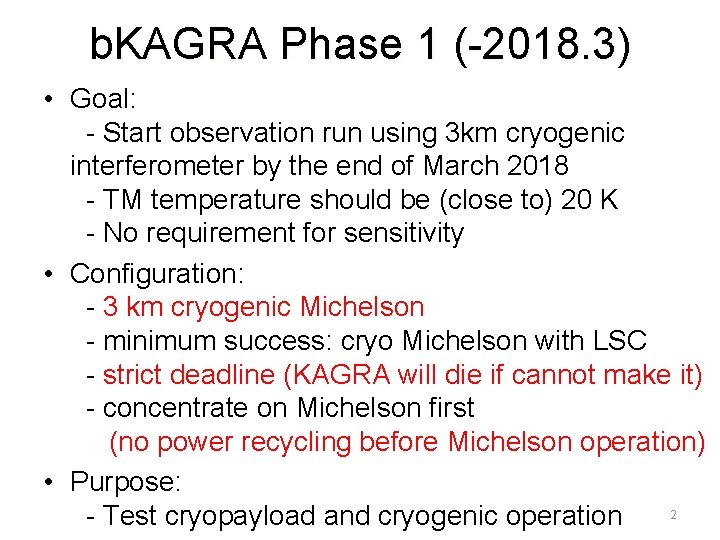 bKAGRA Phase 1 (-2018.3)

• Goal:
- Start observation run using 3km cryogenic interferometer by the end of March 2018
- TM temperature should be (close to) 20 K
- No requirement for sensitivity

• Configuration:
- 3 km cryogenic Michelson
- minimum success: cryo Michelson with LSC
- strict deadline (KAGRA will die if cannot make it)
- concentrate on Michelson first
(no power recycling before Michelson operation)

• Purpose:
- Test cryopayload and cryogenic operation

2